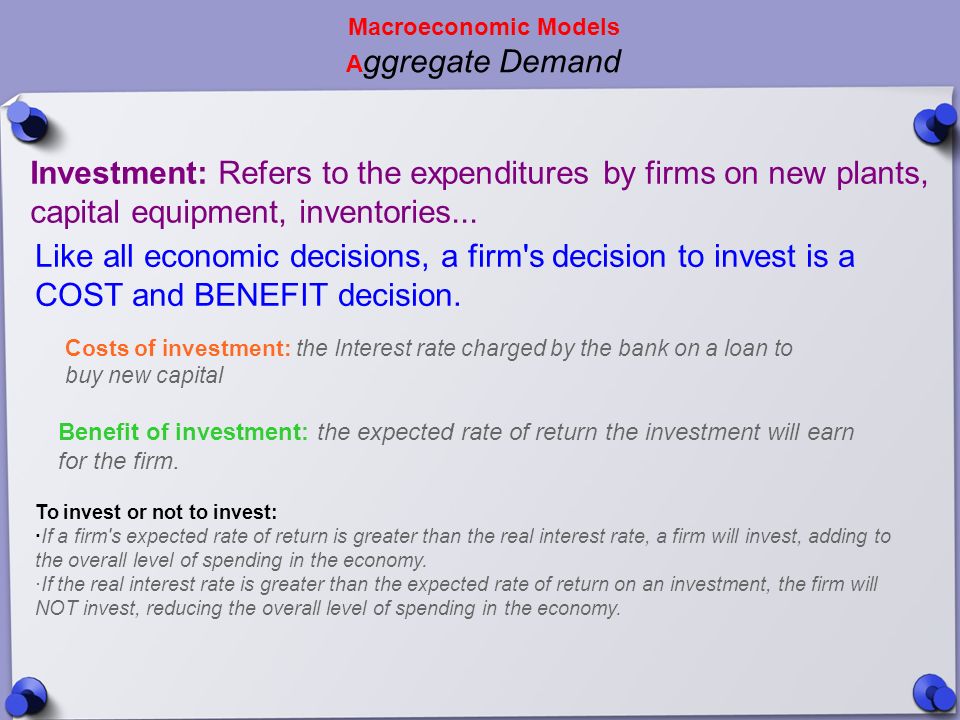 Macroeconomic Models
Aggregate Demand

Investment: Refers to the expenditures by firms on new plants, capital equipment, inventories...

Like all economic decisions, a firm's decision to invest is a COST and BENEFIT decision.

Costs of investment: the Interest rate charged by the bank on a loan to buy new capital

Benefit of investment: the expected rate of return the investment will earn for the firm.

To invest or not to invest:
·If a firm's expected rate of return is greater than the real interest rate, a firm will invest, adding to the overall level of spending in the economy.
·If the real interest rate is greater than the expected rate of return on an investment, the firm will NOT invest, reducing the overall level of spending in the economy.